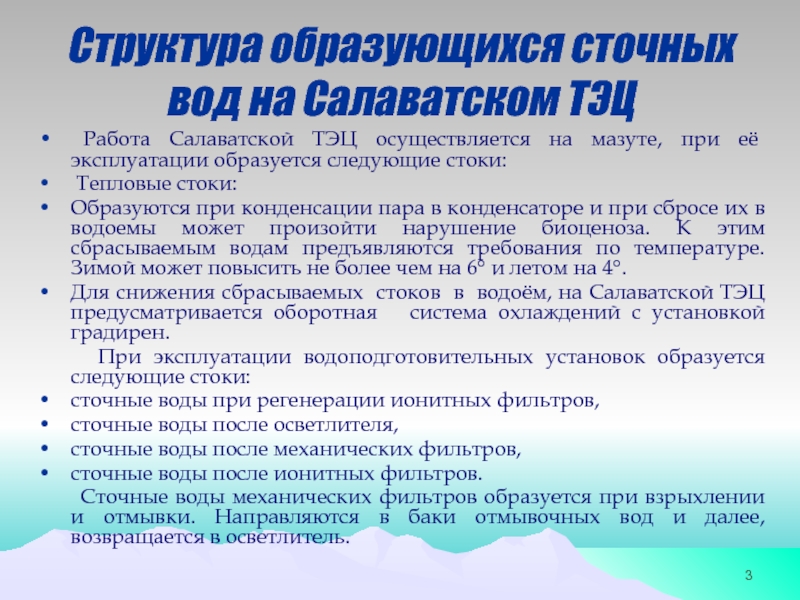 Структура образующихся сточных вод на Салаватском ТЭЦ

• Работа Салаватской ТЭЦ осуществляется на мазуте, при её эксплуатации образуется следующие стоки:

• Тепловые стоки:

• Образуются при конденсации пара в конденсаторе и при сбросе их в водоемы может произойти нарушение биоценоза. К этим сбрасываемым водам предъявляются требования по температуре. Зимой может повысить не более чем на 6° и летом на 4°.

• Для снижения сбрасываемых стоков в водоём, на Салаватской ТЭЦ предусматривается оборотная система охлаждений с установкой градирен.

При эксплуатации водоподготовительных установок образуется следующие стоки:

• сточные воды при регенерации ионитных фильтров,
• сточные воды после осветлителя,
• сточные воды после механических фильтров,
• сточные воды после ионитных фильтров.

Сточные воды механических фильтров образуется при взрыхлении и отмывки. Направляются в баки отмывочных вод и далее, возвращается в осветлитель.

3